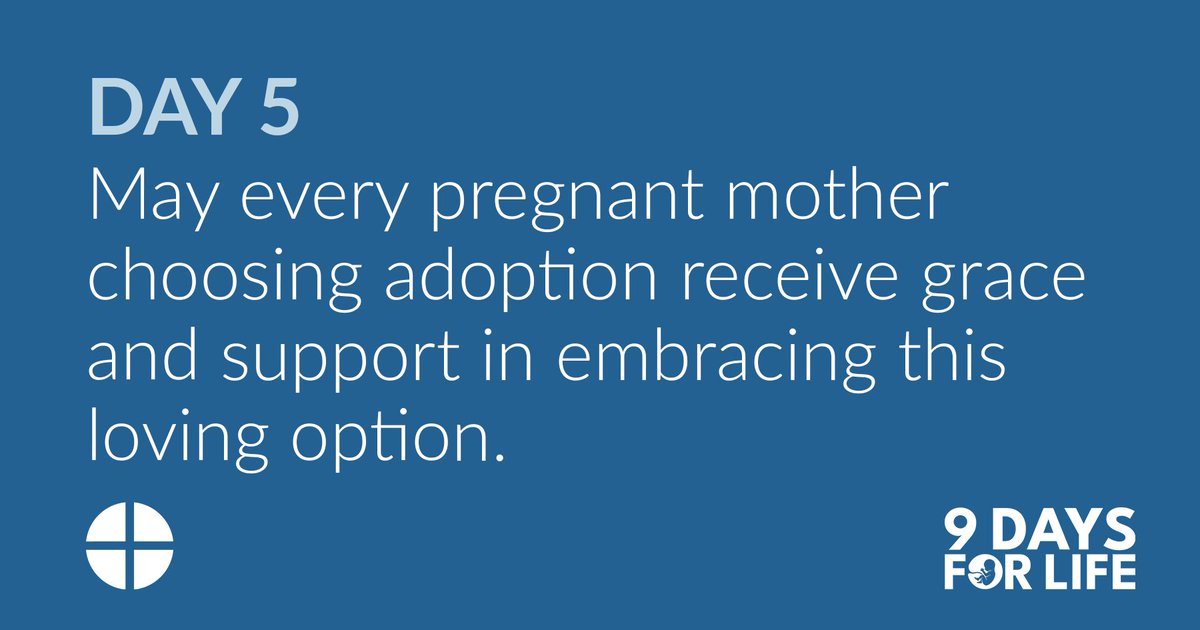 DAY 5
May every pregnant mother choosing adoption receive grace and support in embracing this loving option.

9 DAYS FOR LIFE